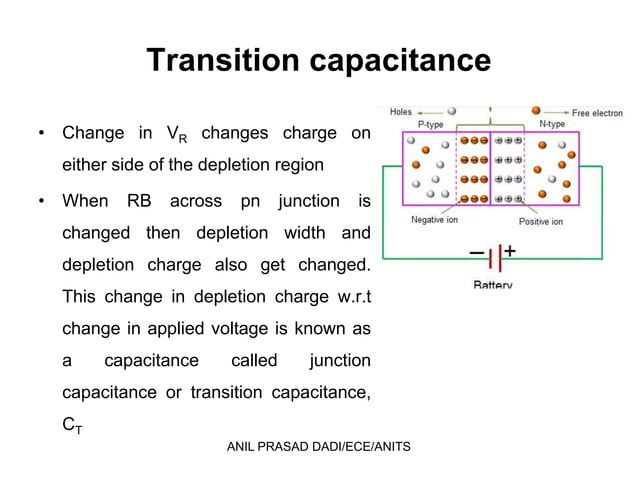 Transition capacitance

• Change in $V_R$ changes charge on either side of the depletion region

• When RB across pn junction is changed then depletion width and depletion charge also get changed. This change in depletion charge w.r.t change in applied voltage is known as a capacitance called junction capacitance or transition capacitance, $C_T$

Holes
Free electron
P-type
N-type
Negative ion
Positive ion
− +
Battery

ANIL PRASAD DADI/ECE/ANITS